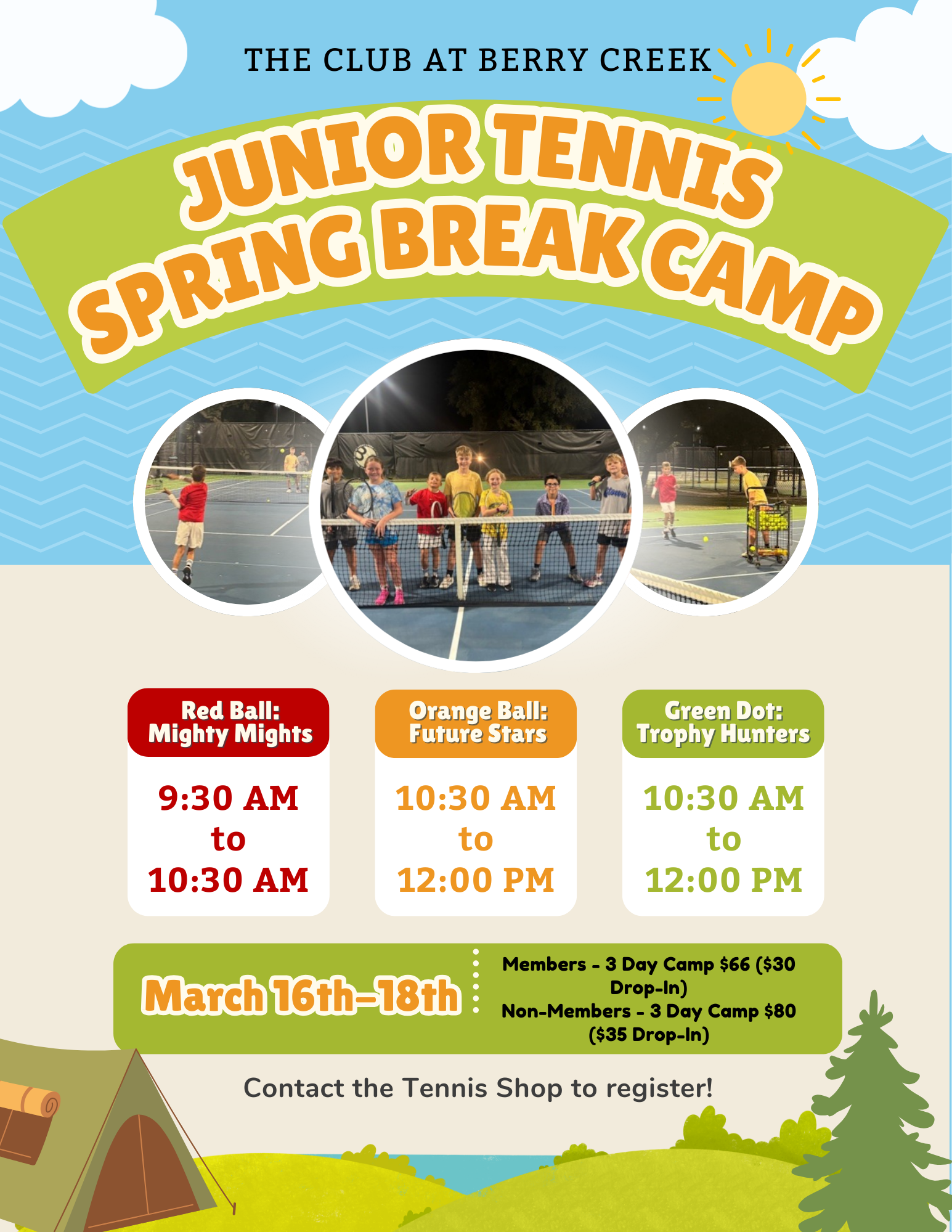 THE CLUB AT BERRY CREEK

JUNIOR TENNIS SPRING BREAK CAMP

Red Ball: Mighty Mights

9:30 AM to 10:30 AM

Orange Ball: Future Stars

10:30 AM to 12:00 PM

Green Dot: Trophy Hunters

10:30 AM to 12:00 PM

March 16th-18th

Members - 3 Day Camp $66 ($30 Drop-In)
Non-Members - 3 Day Camp $80 ($35 Drop-In)

Contact the Tennis Shop to register!